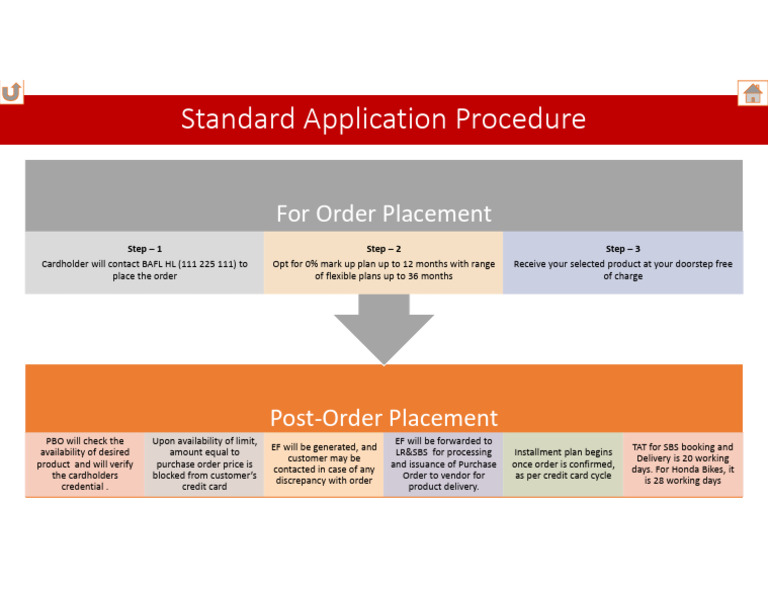 Standard Application Procedure

For Order Placement

Step – 1
Cardholder will contact BAFL HL (111 225 111) to place the order

Step – 2
Opt for 0% mark up plan up to 12 months with range of flexible plans up to 36 months

Step – 3
Receive your selected product at your doorstep free of charge

Post-Order Placement

PBO will check the availability of desired product and will verify the cardholders credential .

Upon availability of limit, amount equal to purchase order price is blocked from customer's credit card

EF will be generated, and customer may be contacted in case of any discrepancy with order

EF will be forwarded to LR&SBS for processing and issuance of Purchase Order to vendor for product delivery.

Installment plan begins once order is confirmed, as per credit card cycle

TAT for SBS booking and Delivery is 20 working days. For Honda Bikes, it is 28 working days